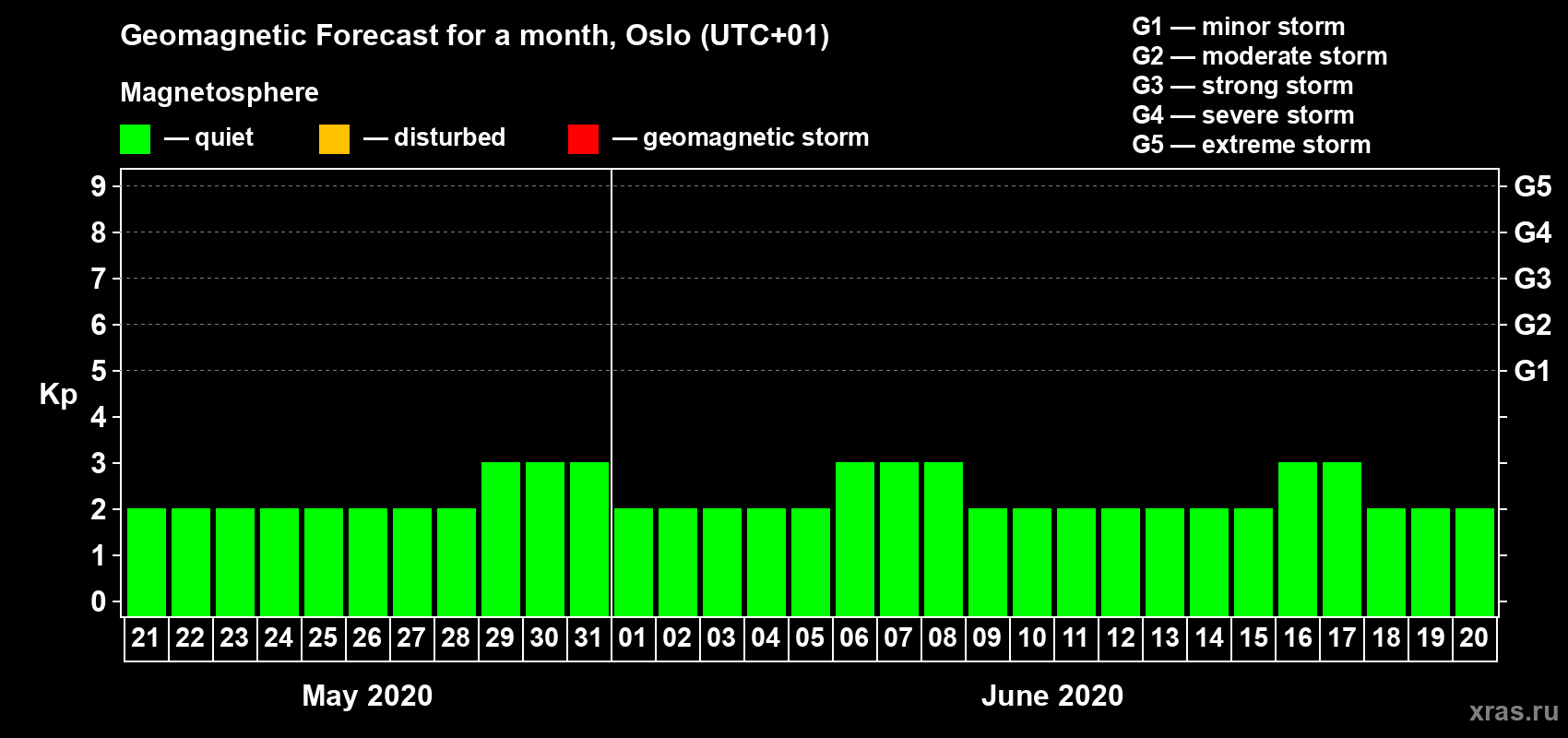 Geomagnetic Forecast for a month, Oslo (UTC+01)

Magnetosphere

— quiet — disturbed — geomagnetic storm

G1 — minor storm
G2 — moderate storm
G3 — strong storm
G4 — severe storm
G5 — extreme storm

Kp

9 8 7 6 5 4 3 2 1 0

G5 G4 G3 G2 G1

21 22 23 24 25 26 27 28 29 30 31 01 02 03 04 05 06 07 08 09 10 11 12 13 14 15 16 17 18 19 20

May 2020

June 2020

xras.ru